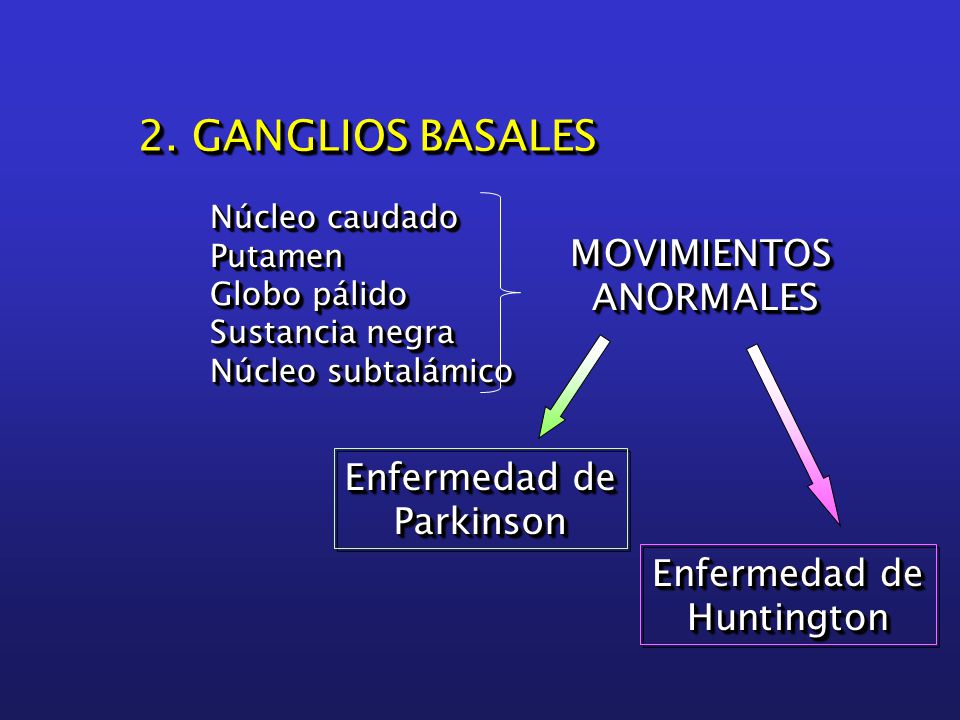 2. GANGLIOS BASALES

Núcleo caudado
Putamen
Globo pálido
Sustancia negra
Núcleo subtalámico

MOVIMIENTOS ANORMALES

Enfermedad de Parkinson

Enfermedad de Huntington